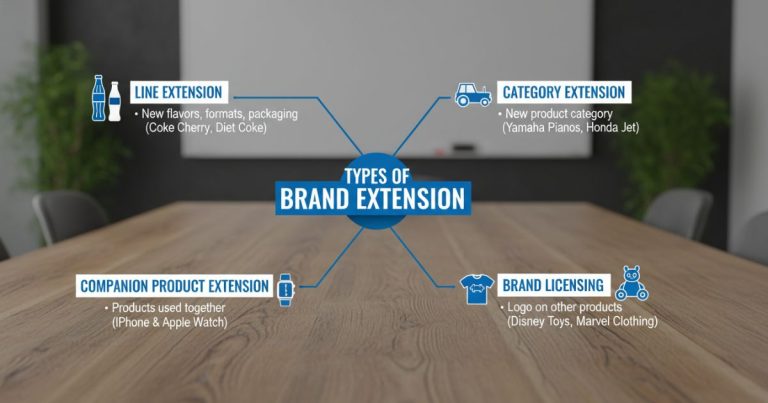 TYPES OF
BRAND EXTENSION

LINE EXTENSION
• New flavors, formats, packaging (Coke Cherry, Diet Coke)

CATEGORY EXTENSION
• New product category (Yamaha Pianos, Honda Jet)

COMPANION PRODUCT EXTENSION
• Products used together (IPhone & Apple Watch)

BRAND LICENSING
• Logo on other products (Disney Toys, Marvel Clothing)